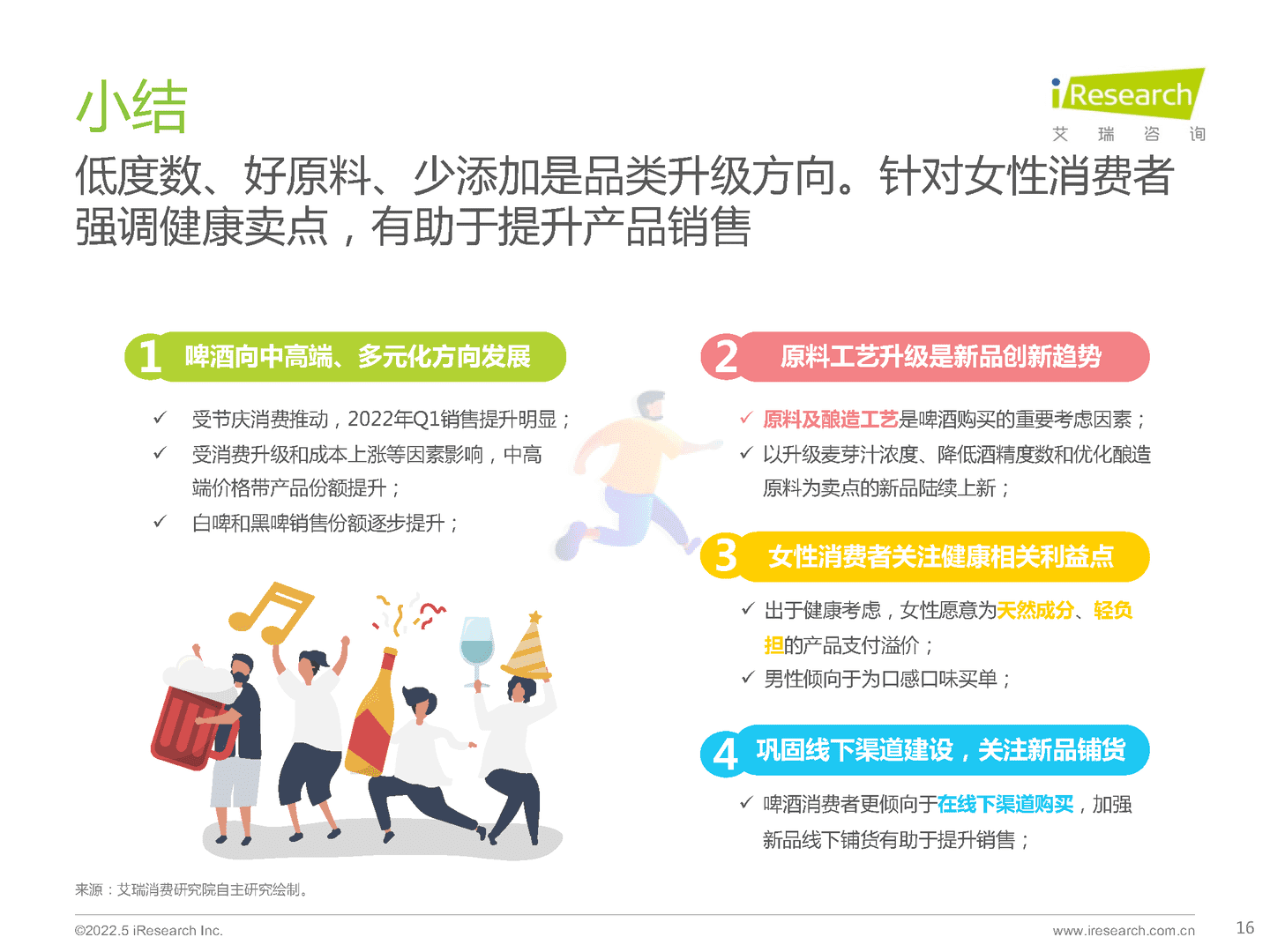 小结

iResearch
艾 瑞 咨 询

低度数、好原料、少添加是品类升级方向。针对女性消费者强调健康卖点，有助于提升产品销售

1 啤酒向中高端、多元化方向发展

✓ 受节庆消费推动，2022年Q1销售提升明显；
✓ 受消费升级和成本上涨等因素影响，中高端价格带产品份额提升；
✓ 白啤和黑啤销售份额逐步提升；

2 原料工艺升级是新品创新趋势

✓ 原料及酿造工艺是啤酒购买的重要考虑因素；
✓ 以升级麦芽汁浓度、降低酒精度数和优化酿造原料为卖点的新品陆续上新；

3 女性消费者关注健康相关利益点

✓ 出于健康考虑，女性愿意为天然成分、轻负担的产品支付溢价；
✓ 男性倾向于为口感口味买单；

4 巩固线下渠道建设，关注新品铺货

✓ 啤酒消费者更倾向于在线下渠道购买，加强新品线下铺货有助于提升销售；

来源：艾瑞消费研究院自主研究绘制。

©2022.5 iResearch Inc.
www.iresearch.com.cn
16